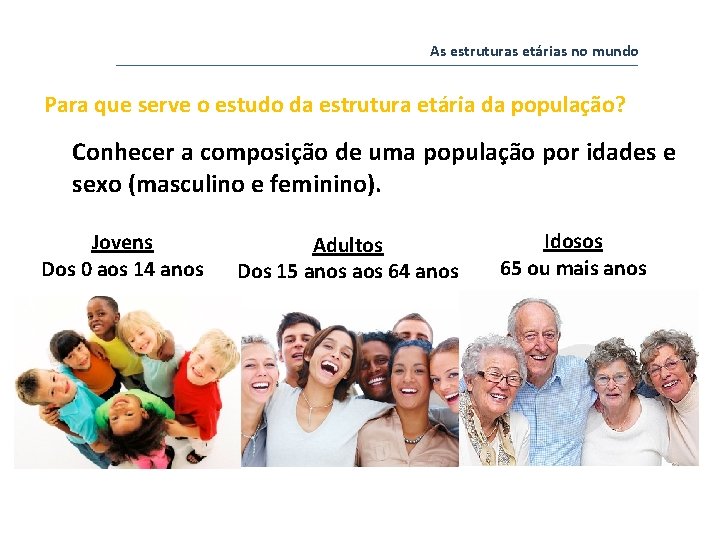 As estruturas etárias no mundo

Para que serve o estudo da estrutura etária da população?

Conhecer a composição de uma população por idades e sexo (masculino e feminino).

Jovens
Dos 0 aos 14 anos

Adultos
Dos 15 anos aos 64 anos

Idosos
65 ou mais anos